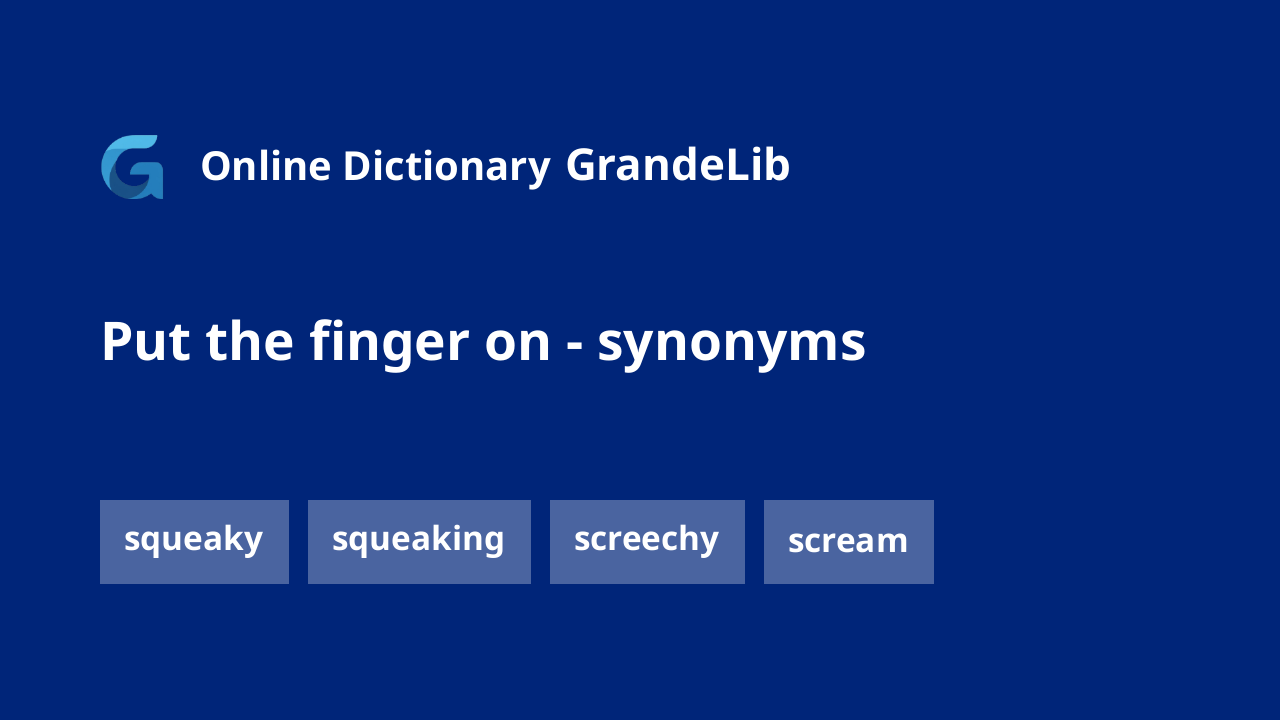 Online Dictionary GrandeLib

Put the finger on - synonyms

squeaky

squeaking

screechy

scream